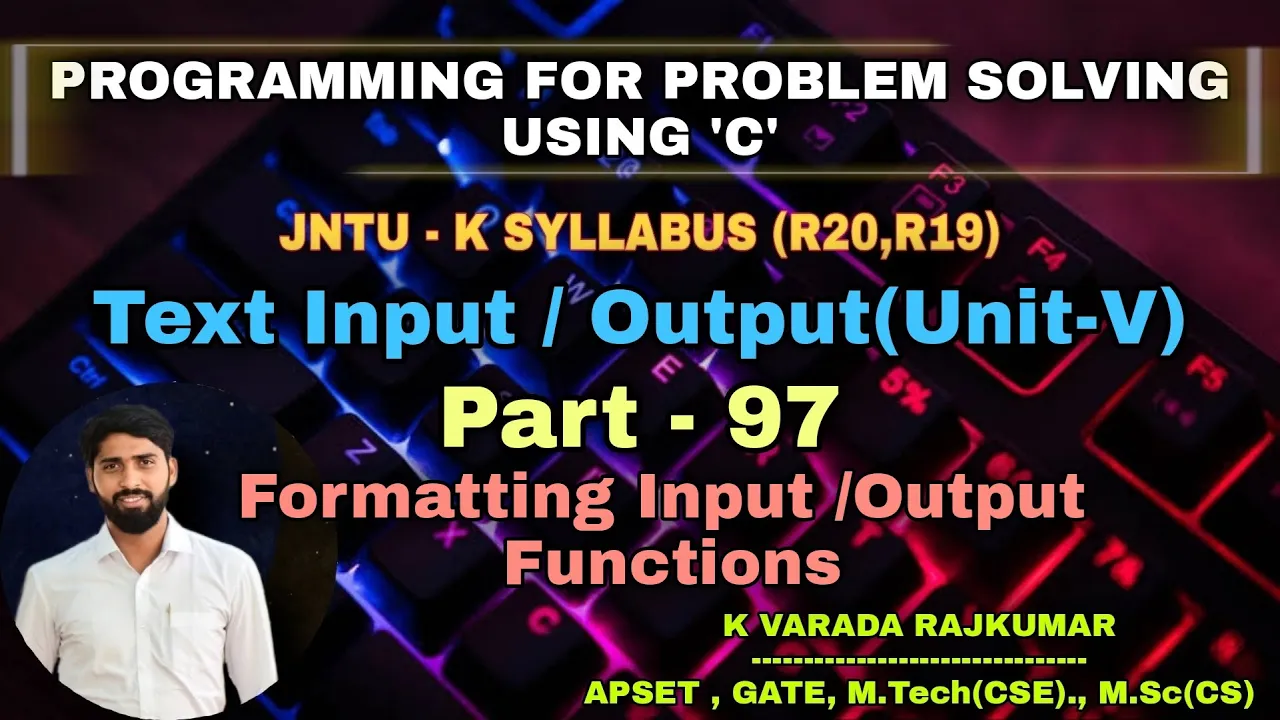 PROGRAMMING FOR PROBLEM SOLVING USING 'C'

JNTU - K SYLLABUS (R20,R19)

Text Input / Output(Unit-V)

Part - 97

Formatting Input /Output Functions

K VARADA RAJKUMAR

------------------------------

APSET , GATE, M.Tech(CSE)., M.Sc(CS)